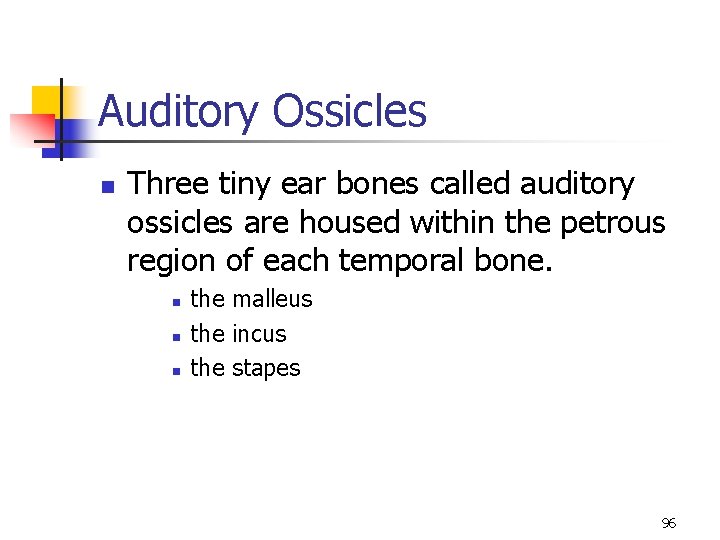 Auditory Ossicles

Three tiny ear bones called auditory ossicles are housed within the petrous region of each temporal bone.

the malleus

the incus

the stapes

96